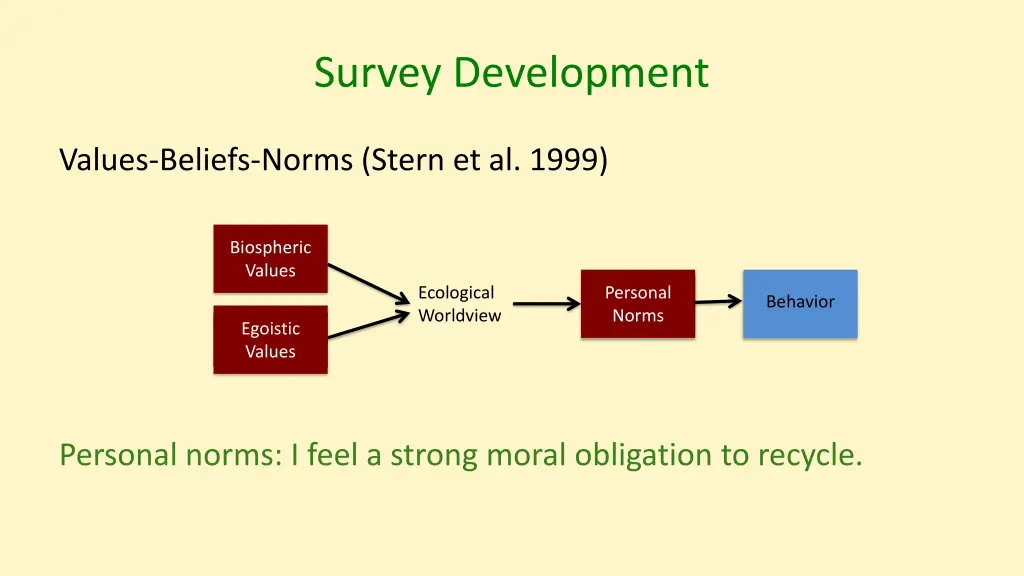 Survey Development

Values-Beliefs-Norms (Stern et al. 1999)

Biospheric Values

Egoistic Values

Ecological Worldview

Personal Norms

Behavior

Personal norms: I feel a strong moral obligation to recycle.